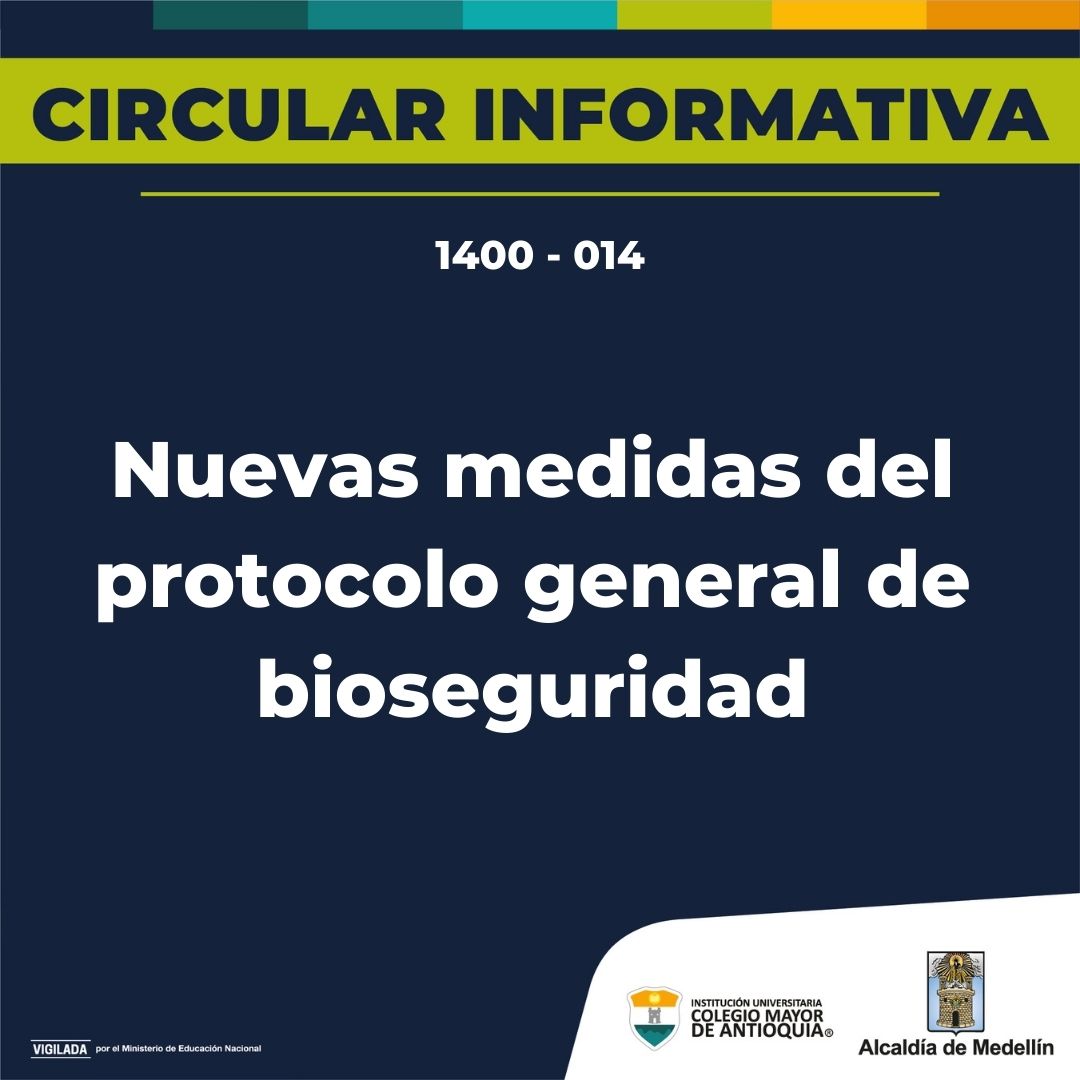 CIRCULAR INFORMATIVA

1400 - 014

Nuevas medidas del protocolo general de bioseguridad

VIGILADA por el Ministerio de Educación Nacional

INSTITUCIÓN UNIVERSITARIA COLEGIO MAYOR DE ANTIOQUIA®

Alcaldía de Medellín